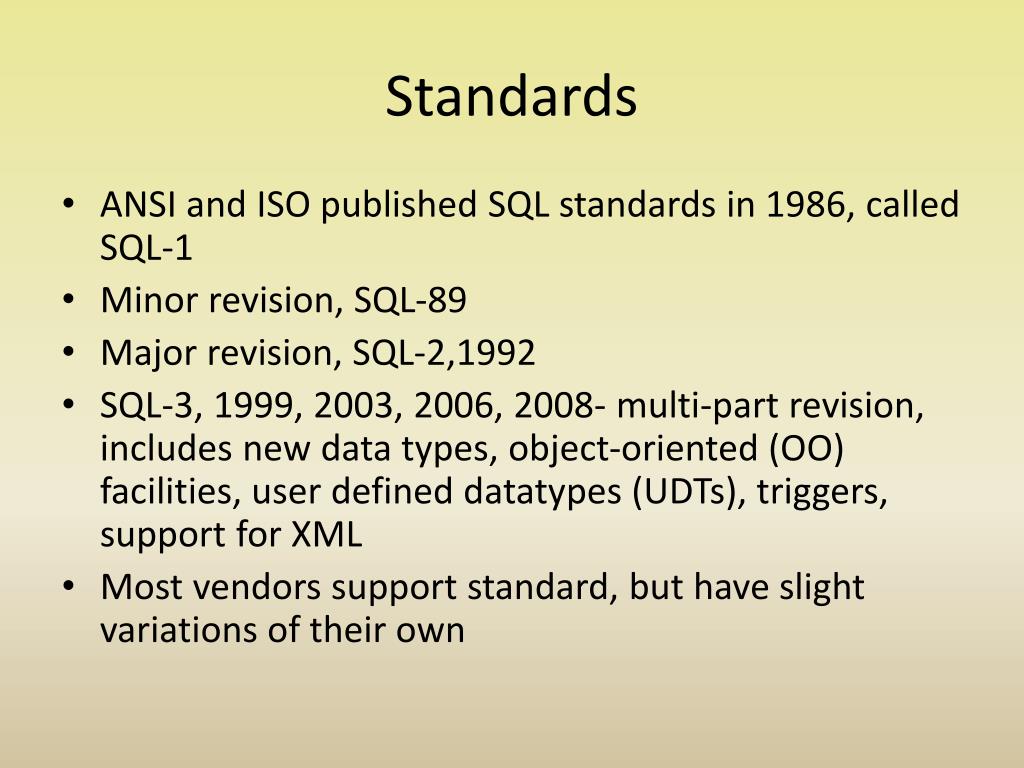 Standards

• ANSI and ISO published SQL standards in 1986, called SQL-1
• Minor revision, SQL-89
• Major revision, SQL-2,1992
• SQL-3, 1999, 2003, 2006, 2008- multi-part revision, includes new data types, object-oriented (OO) facilities, user defined datatypes (UDTs), triggers, support for XML
• Most vendors support standard, but have slight variations of their own